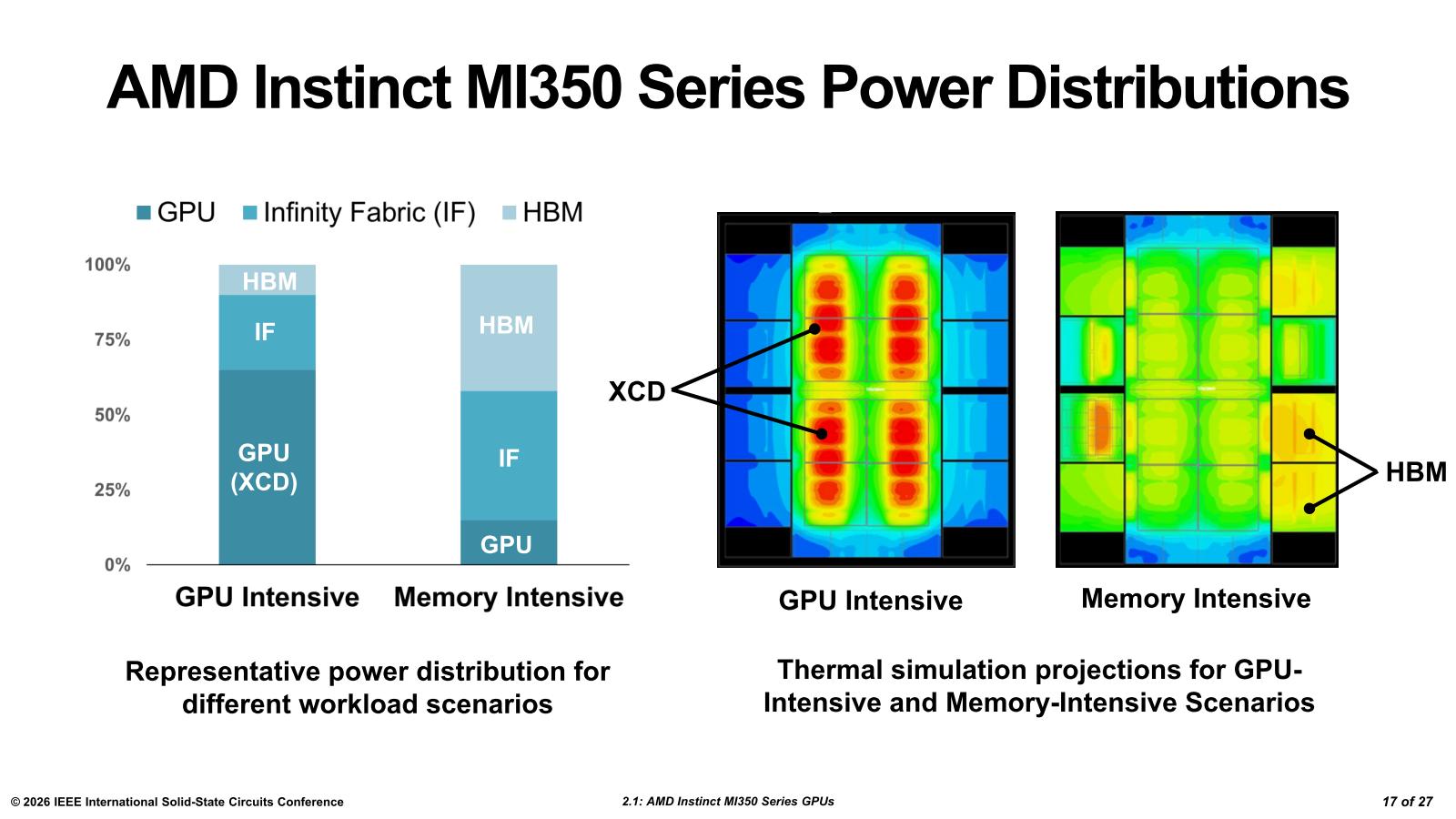 AMD Instinct MI350 Series Power Distributions

GPU Infinity Fabric (IF) HBM

100%
75%
50%
25%
0%

HBM
IF
GPU (XCD)

HBM
IF
GPU

GPU Intensive Memory Intensive

Representative power distribution for different workload scenarios

XCD

HBM

GPU Intensive Memory Intensive

Thermal simulation projections for GPU-Intensive and Memory-Intensive Scenarios

© 2026 IEEE International Solid-State Circuits Conference 2.1: AMD Instinct MI350 Series GPUs 17 of 27